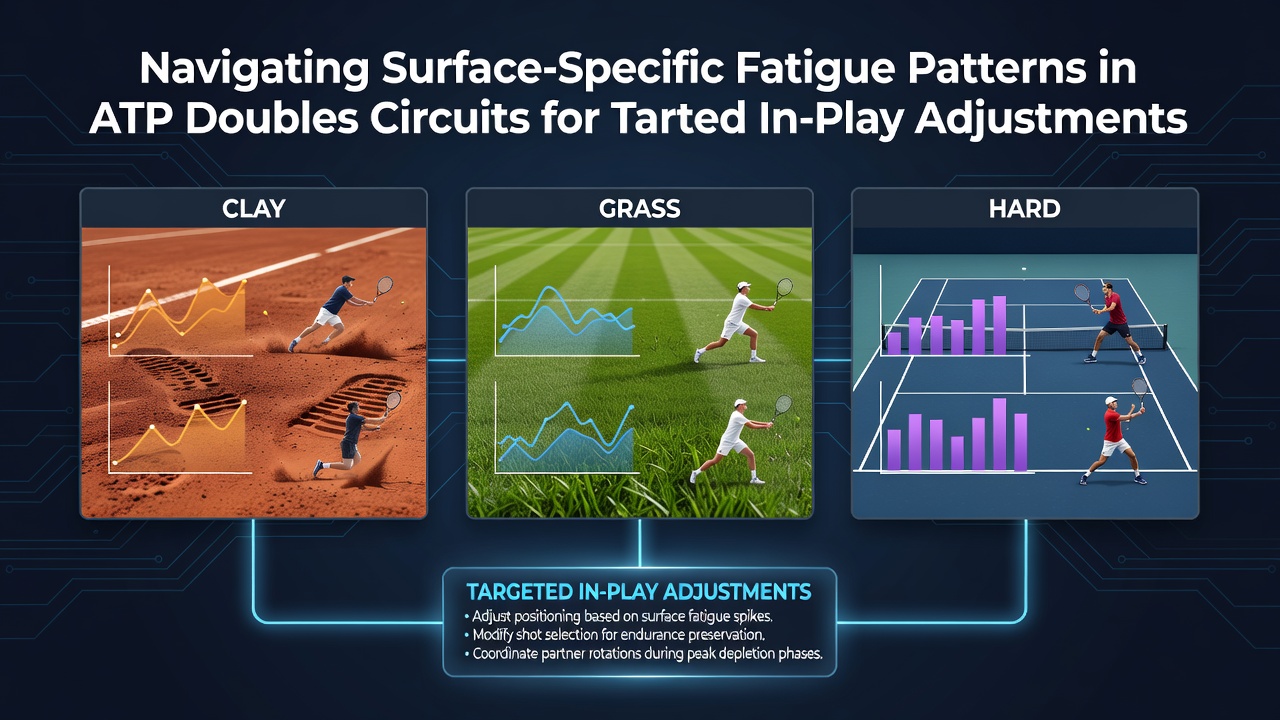 Navigating Surface-Specific Fatigue Patterns in ATP Doubles Circuits for Tarted In-Play Adjustments

CLAY

GRASS

HARD

TARGETED IN-PLAY ADJUSTMENTS

• Adjust positioning based on surface fatigue spikes.
• Modify shot selection for endurance preservation.
• Coordinate partner rotations during peak depletion phases.